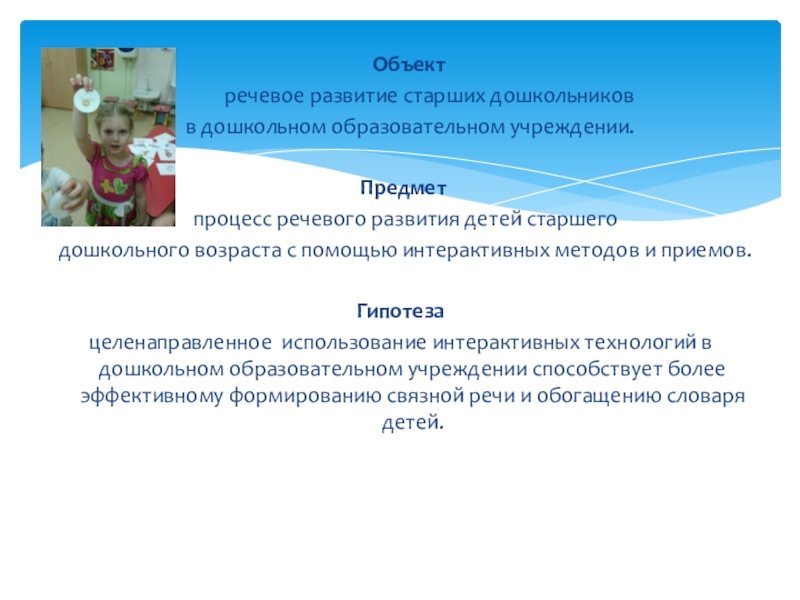 Объект
речевое развитие старших дошкольников
в дошкольном образовательном учреждении.

Предмет
процесс речевого развития детей старшего дошкольного возраста с помощью интерактивных методов и приемов.

Гипотеза
целенаправленное использование интерактивных технологий в дошкольном образовательном учреждении способствует более эффективному формированию связной речи и обогащению словаря детей.